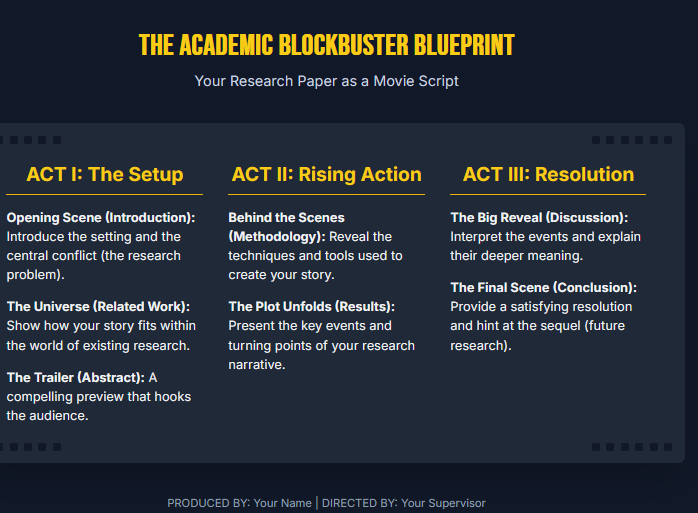 THE ACADEMIC BLOCKBUSTER BLUEPRINT

Your Research Paper as a Movie Script

ACT I: The Setup

Opening Scene (Introduction): Introduce the setting and the central conflict (the research problem).

The Universe (Related Work): Show how your story fits within the world of existing research.

The Trailer (Abstract): A compelling preview that hooks the audience.

ACT II: Rising Action

Behind the Scenes (Methodology): Reveal the techniques and tools used to create your story.

The Plot Unfolds (Results): Present the key events and turning points of your research narrative.

ACT III: Resolution

The Big Reveal (Discussion): Interpret the events and explain their deeper meaning.

The Final Scene (Conclusion): Provide a satisfying resolution and hint at the sequel (future research).

PRODUCED BY: Your Name | DIRECTED BY: Your Supervisor